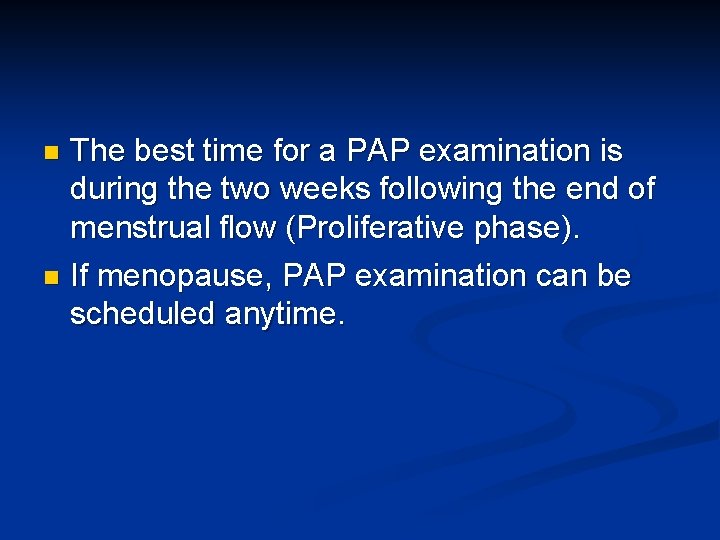 The best time for a PAP examination is during the two weeks following the end of menstrual flow (Proliferative phase).

If menopause, PAP examination can be scheduled anytime.